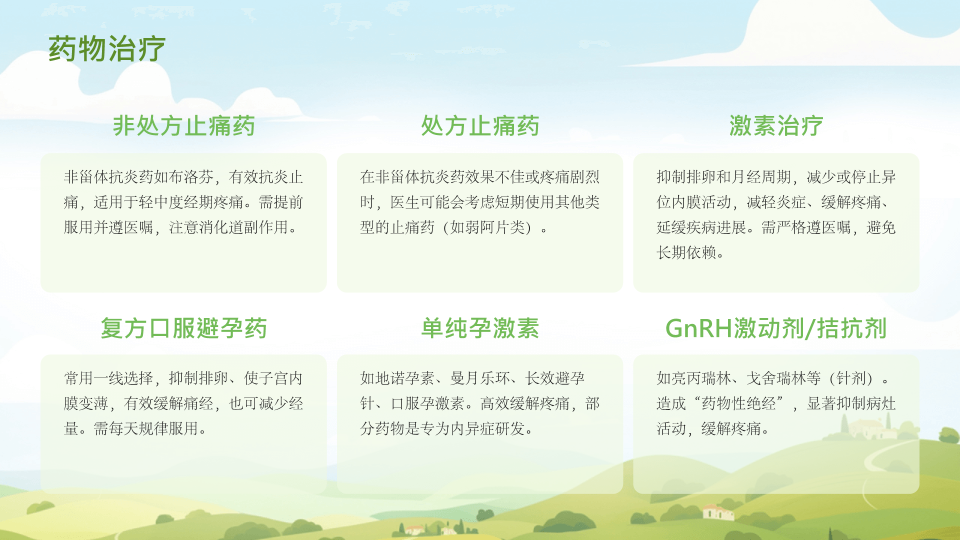 药物治疗

非处方止痛药

非甾体抗炎药如布洛芬，有效抗炎止痛，适用于轻中度经期疼痛。需提前服用并遵医嘱，注意消化道副作用。

处方止痛药

在非甾体抗炎药效果不佳或疼痛剧烈时，医生可能会考虑短期使用其他类型的止痛药（如弱阿片类）。

激素治疗

抑制排卵和月经周期，减少或停止异位内膜活动，减轻炎症、缓解疼痛、延缓疾病进展。需严格遵医嘱，避免长期依赖。

复方口服避孕药

常用一线选择，抑制排卵、使子宫内膜变薄，有效缓解痛经，也可减少经量。需每天规律服用。

单纯孕激素

如地诺孕素、曼月乐环、长效避孕针、口服孕激素。高效缓解疼痛，部分药物是专为内异症研发。

GnRH激动剂/拮抗剂

如亮丙瑞林、戈舍瑞林等（针剂）。造成“药物性绝经”，显著抑制病灶活动，缓解疼痛。